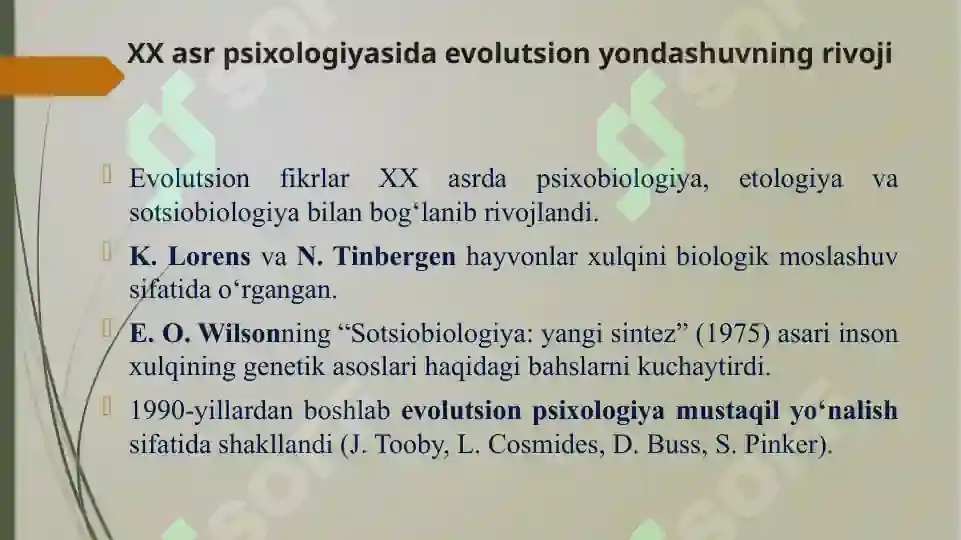 XX asr psixologiyasida evolutsion yondashuvning rivoji

Evolutsion fikrlar XX asrda psixobiologiya, etologiya va sotsiobiologiya bilan bog‘lanib rivojlandi.

K. Lorens va N. Tinbergen hayvonlar xulqini biologik moslashuv sifatida o‘rgangan.

E. O. Wilsonning “Sotsiobiologiya: yangi sintez” (1975) asari inson xulqining genetik asoslari haqidagi bahslarni kuchaytirdi.

1990-yillardan boshlab evolutsion psixologiya mustaqil yo‘nalish sifatida shakllandi (J. Tooby, L. Cosmides, D. Buss, S. Pinker).